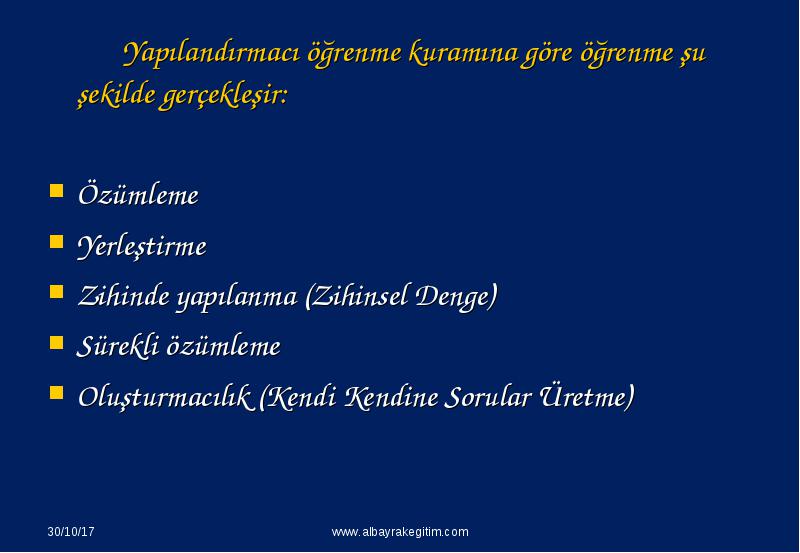 Yapılandırmacı öğrenme kuramına göre öğrenme şu şekilde gerçekleşir:

- Özümleme
- Yerleştirme
- Zihinde yapılanma (Zihinsel Denge)
- Sürekli özümleme
- Oluşturmacılık (Kendi Kendine Sorular Üretme)

30/10/17

www.albayrakegitim.com